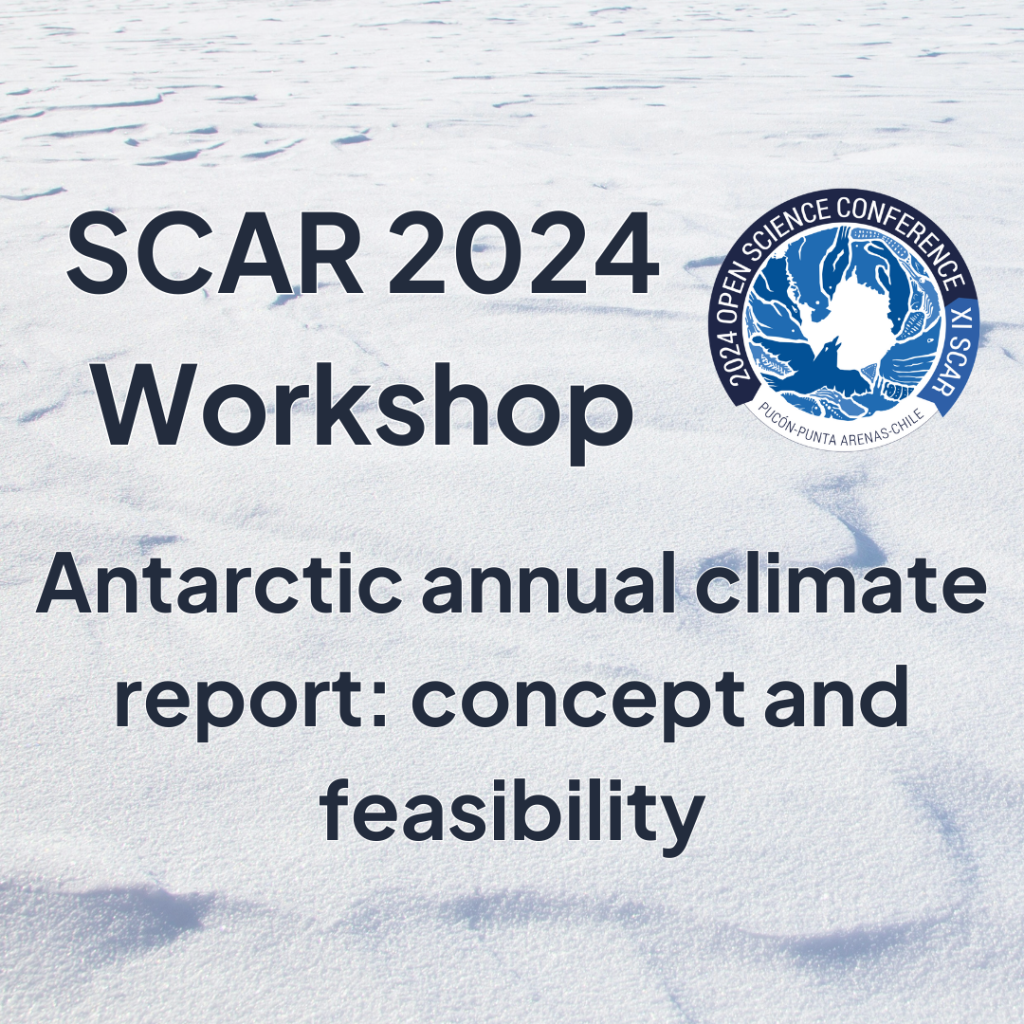 SCAR 2024 Workshop

2024 OPEN SCIENCE CONFERENCE XI SCAR
PUCÓN-PUNTA ARENAS-CHILE

Antarctic annual climate report: concept and feasibility